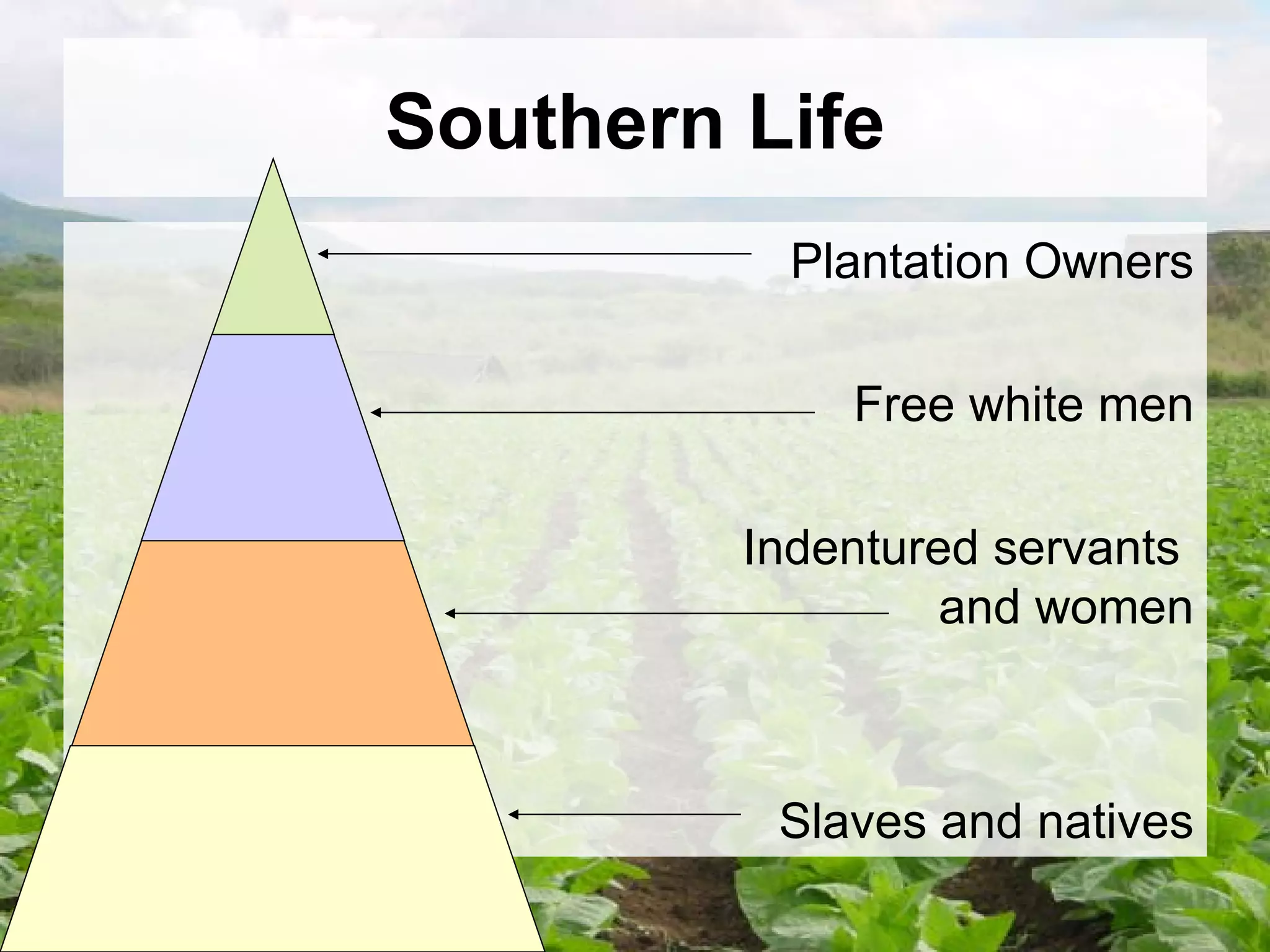 Southern Life

Plantation Owners

Free white men

Indentured servants and women

Slaves and natives